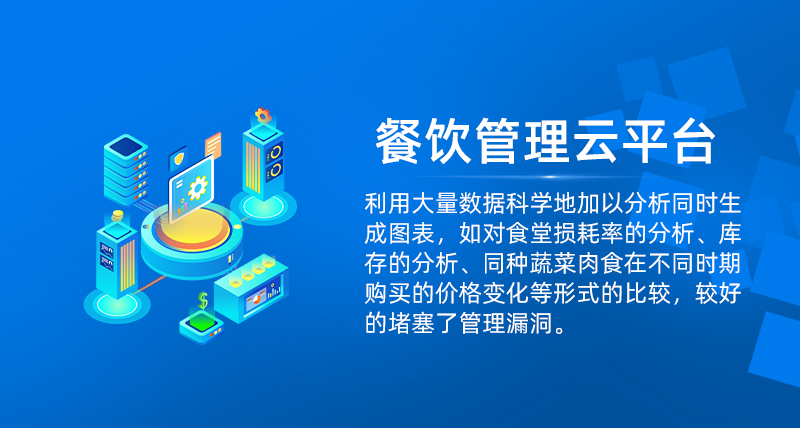 餐饮管理云平台

利用大量数据科学地加以分析同时生成图表，如对食堂损耗率的分析、库存的分析、同种蔬菜肉食在不同时期购买的价格变化等形式的比较，较好的堵塞了管理漏洞。